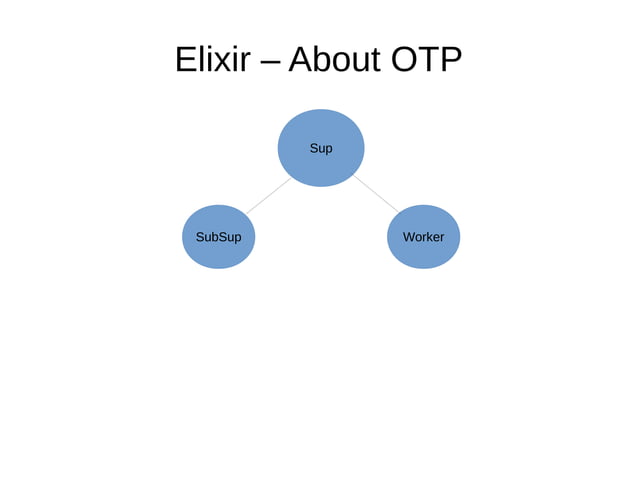 Elixir – About OTP

Sup

SubSup

Worker